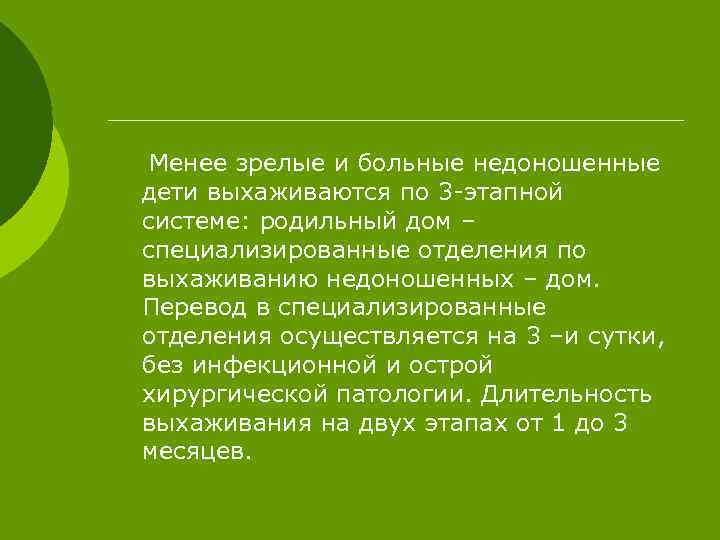 Менее зрелые и больные недоношенные дети выхаживаются по 3-этапной системе: родильный дом – специализированные отделения по выхаживанию недоношенных – дом. Перевод в специализированные отделения осуществляется на 3 –и сутки, без инфекционной и острой хирургической патологии. Длительность выхаживания на двух этапах от 1 до 3 месяцев.